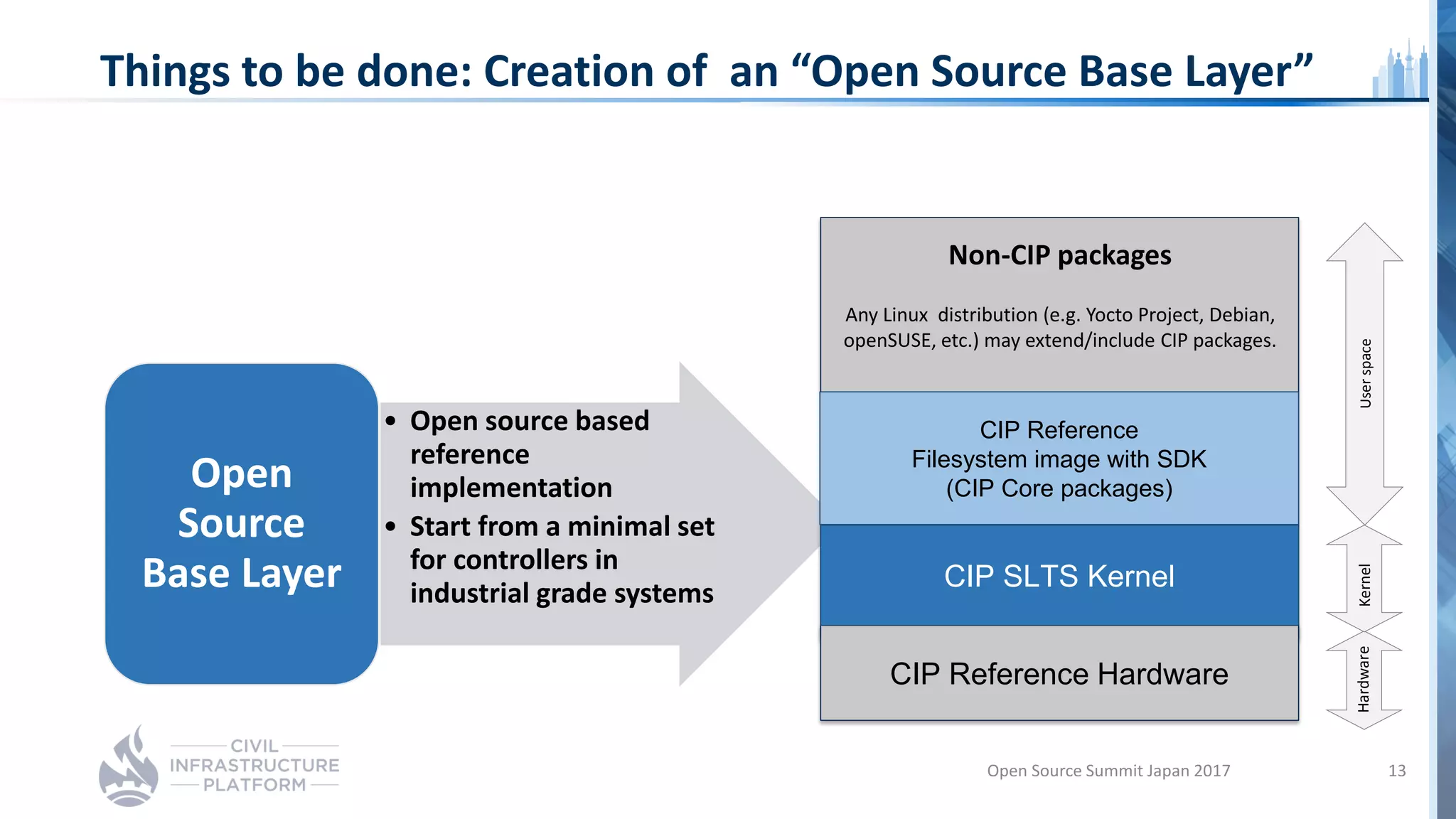 Things to be done: Creation of an “Open Source Base Layer”

Open Source Base Layer

• Open source based reference implementation
• Start from a minimal set for controllers in industrial grade systems

Non-CIP packages

Any Linux distribution (e.g. Yocto Project, Debian, openSUSE, etc.) may extend/include CIP packages.

CIP Reference Filesystem image with SDK (CIP Core packages)

CIP SLTS Kernel

CIP Reference Hardware

User space

Kernel

Hardware

CIVIL INFRASTRUCTURE PLATFORM

Open Source Summit Japan 2017

13